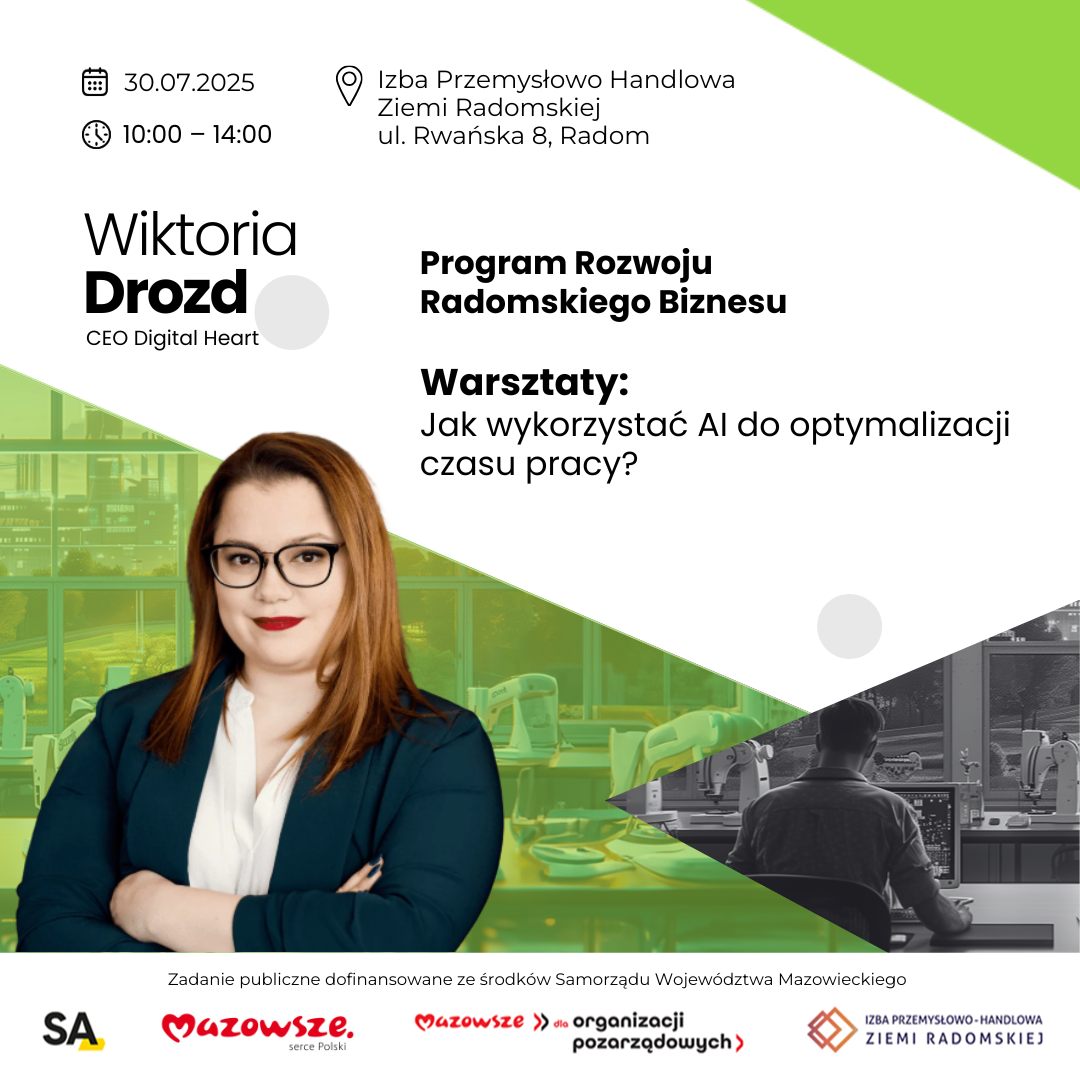 30.07.2025

10:00 – 14:00

Izba Przemysłowo Handlowa Ziemi Radomskiej ul. Rwańska 8, Radom

Wiktoria Drozd
CEO Digital Heart

Program Rozwoju Radomskiego Biznesu

Warsztaty:
Jak wykorzystać AI do optymalizacji czasu pracy?

Zadanie publiczne dofinansowane ze środków Samorządu Województwa Mazowieckiego

SA.

Mazowsze. serce Polski

Mazowsze dla organizacji pozarządowych

IZBA PRZEMYSŁOWO-HANDLOWA ZIEMI RADOMSKIEJ